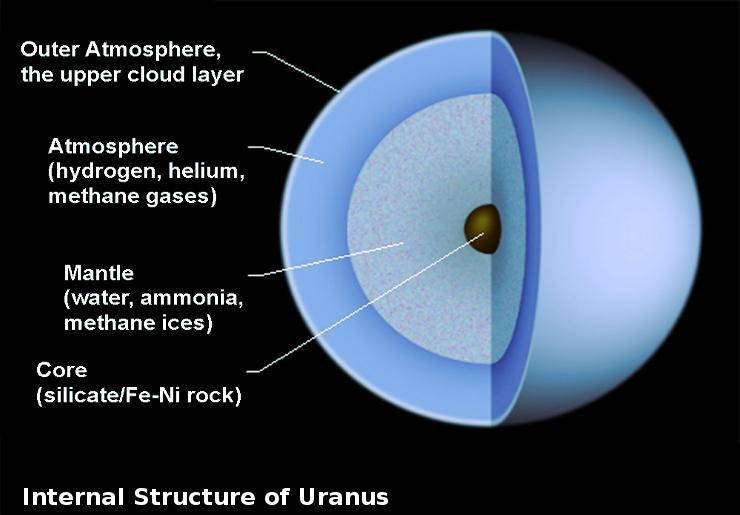 Outer Atmosphere,
the upper cloud layer

Atmosphere
(hydrogen, helium,
methane gases)

Mantle
(water, ammonia,
methane ices)

Core
(silicate/Fe-Ni rock)

Internal Structure of Uranus